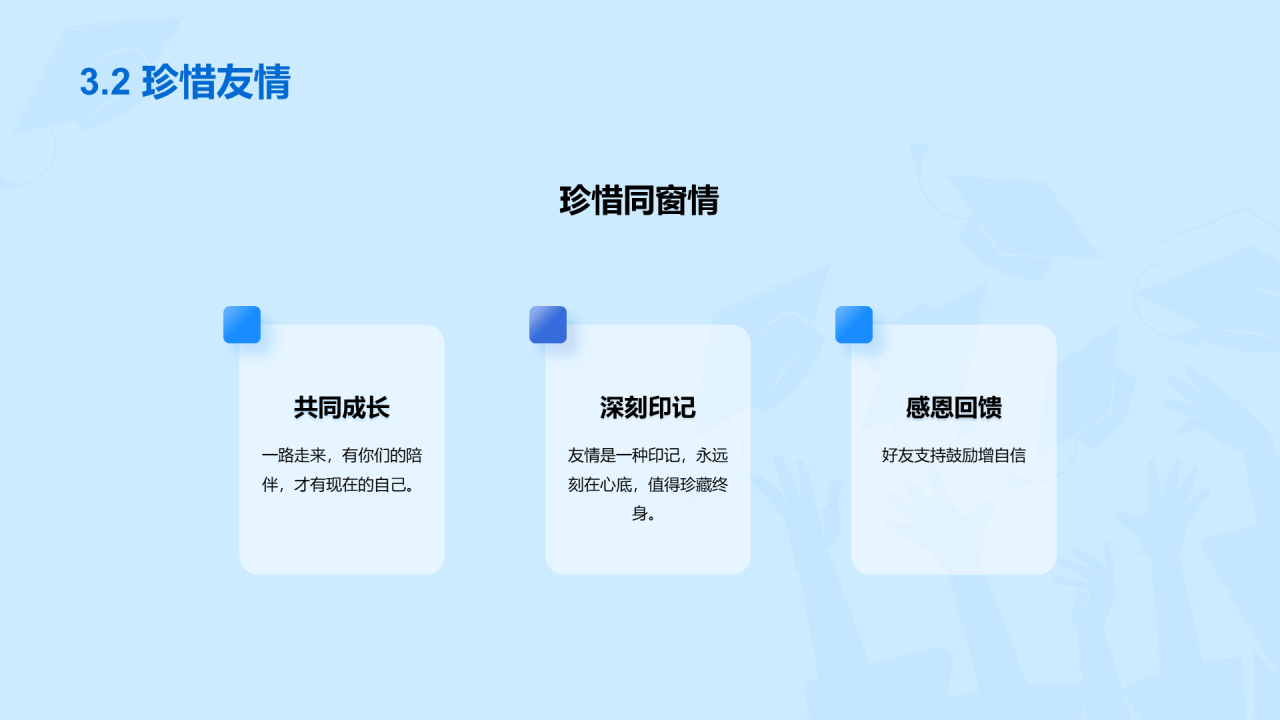 3.2 珍惜友情

珍惜同窗情

共同成长

一路走来，有你们的陪伴，才有现在的自己。

深刻印记

友情是一种印记，永远刻在心底，值得珍藏终身。

感恩回馈

好友支持鼓励增自信